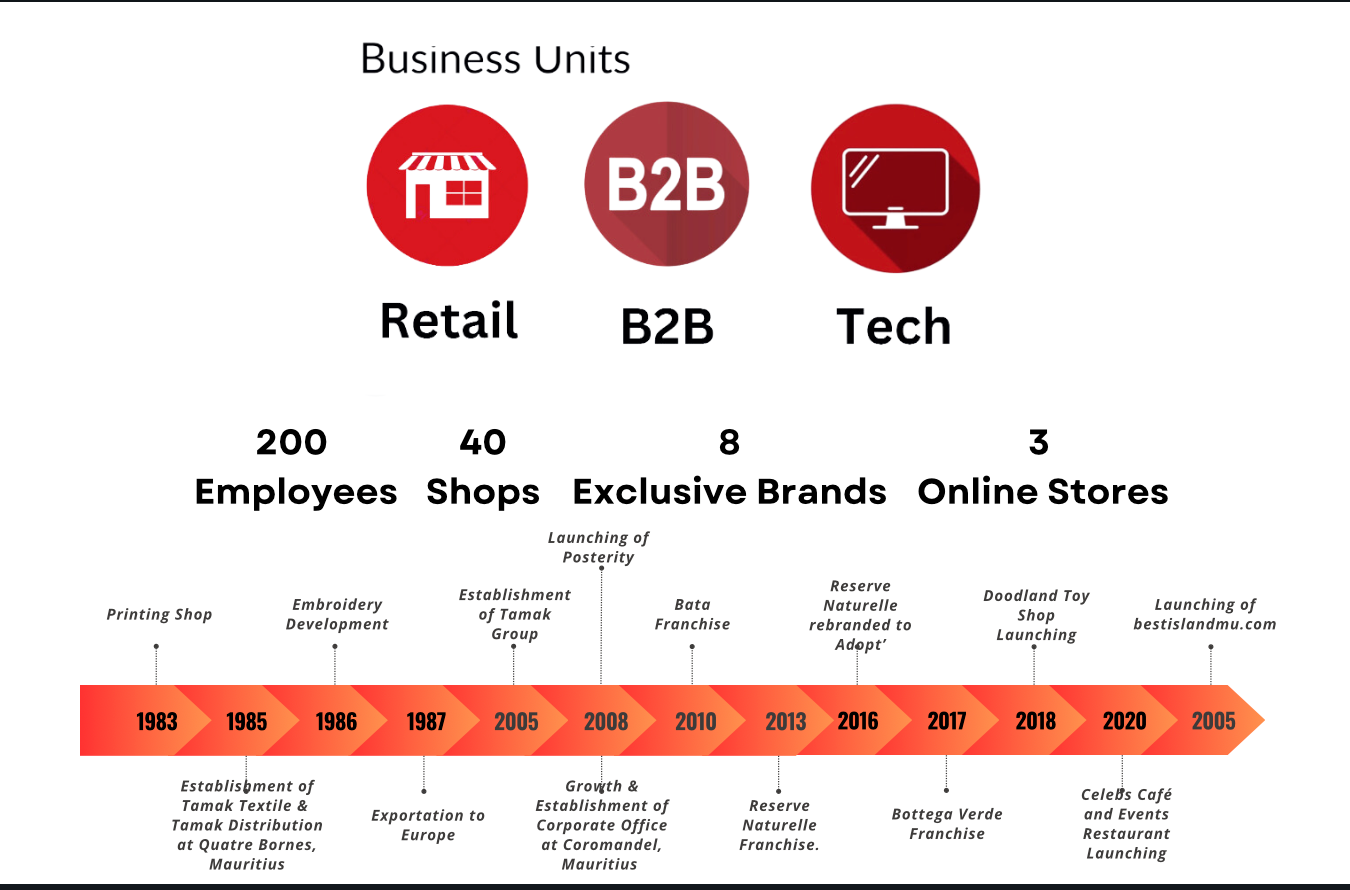 Business Units

B2B

Retail

B2B

Tech

200 Employees

40 Shops

8 Exclusive Brands

3 Online Stores

Printing Shop

Embroidery Development

Establishment of Tamak Group

Launching of Posterity

Bata Franchise

Reserve Naturelle rebranded to Adopt'

Doodland Toy Shop Launching

Launching of bestislandmu.com

1983

1985

1986

1987

2005

2008

2010

2013

2016

2017

2018

2020

2005

Establishment of Tamak Textile & Tamak Distribution at Quatre Bornes, Mauritius

Exportation to Europe

Growth & Establishment of Corporate Office at Coromandel, Mauritius

Reserve Naturelle Franchise.

Bottega Verde Franchise

Celebs Café and Events Restaurant Launching